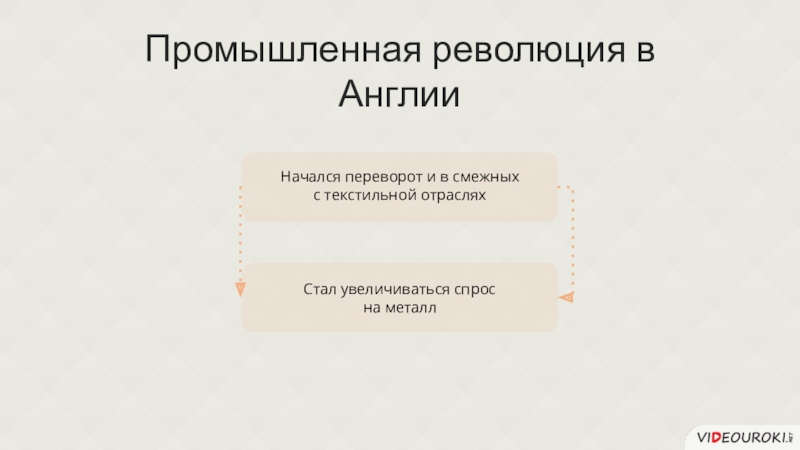 Промышленная революция в Англии

Начался переворот и в смежных с текстильной отраслях

Стал увеличиваться спрос на металл

VIDEOUROKI.NET